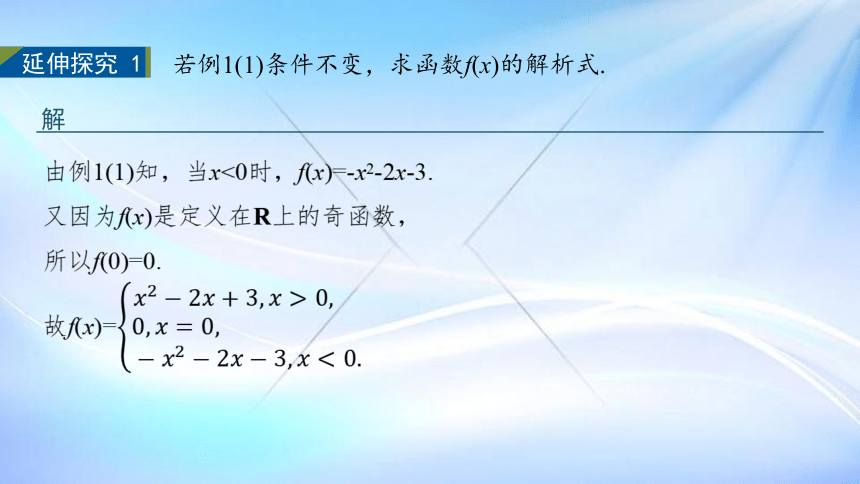 延伸探究 1　若例1(1)条件不变，求函数$f(x)$的解析式.

解

由例1(1)知，当$x<0$时，$f(x)=-x^2-2x-3$.

又因为$f(x)$是定义在$\mathbf{R}$上的奇函数，

所以$f(0)=0$.

故$f(x)=\begin{cases} x^2-2x+3, x>0, \\ 0, x=0, \\ -x^2-2x-3, x<0. \end{cases}$